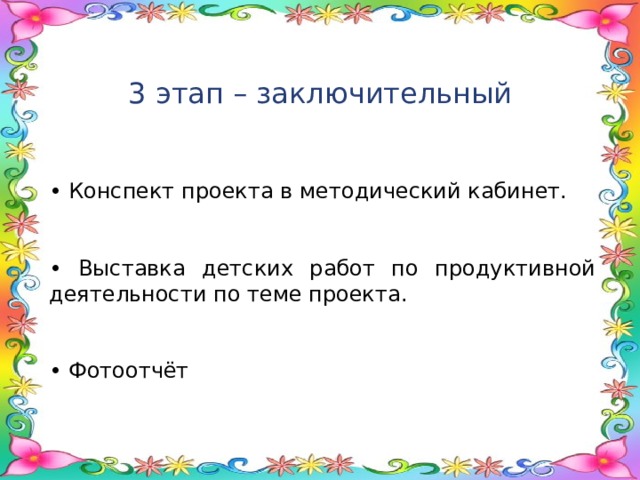 3 этап – заключительный

• Конспект проекта в методический кабинет.

• Выставка детских работ по продуктивной деятельности по теме проекта.

• Фотоотчёт